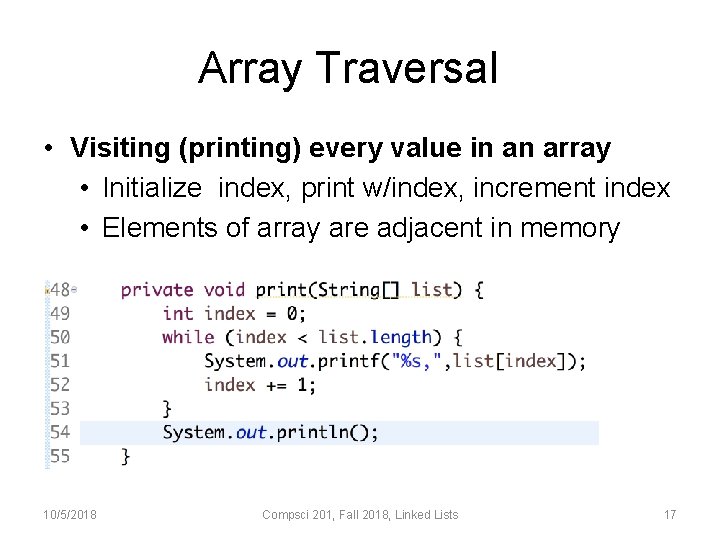 Array Traversal

• Visiting (printing) every value in an array
  • Initialize index, print w/index, increment index
  • Elements of array are adjacent in memory

48 private void print(String[] list) {
49     int index = 0;
50     while (index < list.length) {
51         System.out.printf("%s,",list[index]);
52         index += 1;
53     }
54     System.out.println();
55 }

10/5/2018 Compsci 201, Fall 2018, Linked Lists 17